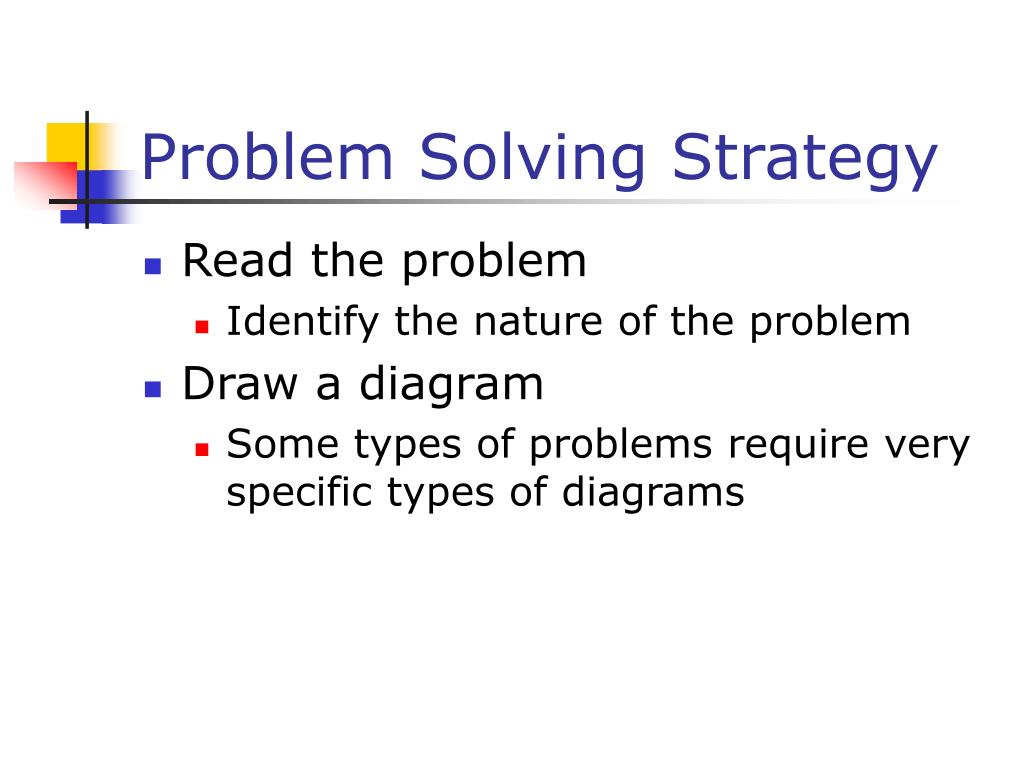 Problem Solving Strategy

- Read the problem
  - Identify the nature of the problem
- Draw a diagram
  - Some types of problems require very specific types of diagrams